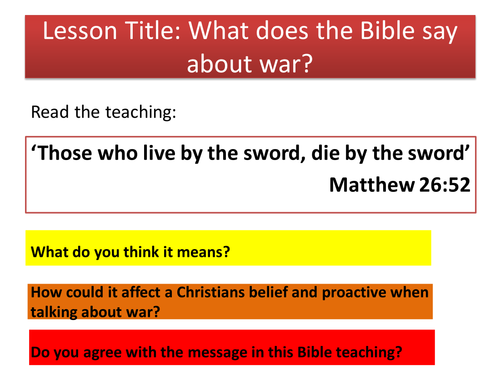 Lesson Title: What does the Bible say about war?

Read the teaching:

‘Those who live by the sword, die by the sword’
Matthew 26:52

What do you think it means?

How could it affect a Christians belief and proactive when talking about war?

Do you agree with the message in this Bible teaching?